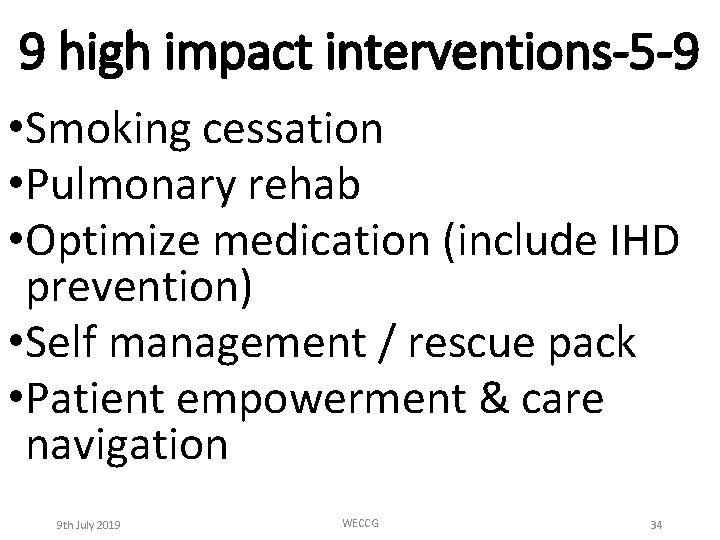 9 high impact interventions-5-9

•Smoking cessation
•Pulmonary rehab
•Optimize medication (include IHD prevention)
•Self management / rescue pack
•Patient empowerment & care navigation

9th July 2019
WECCG
34